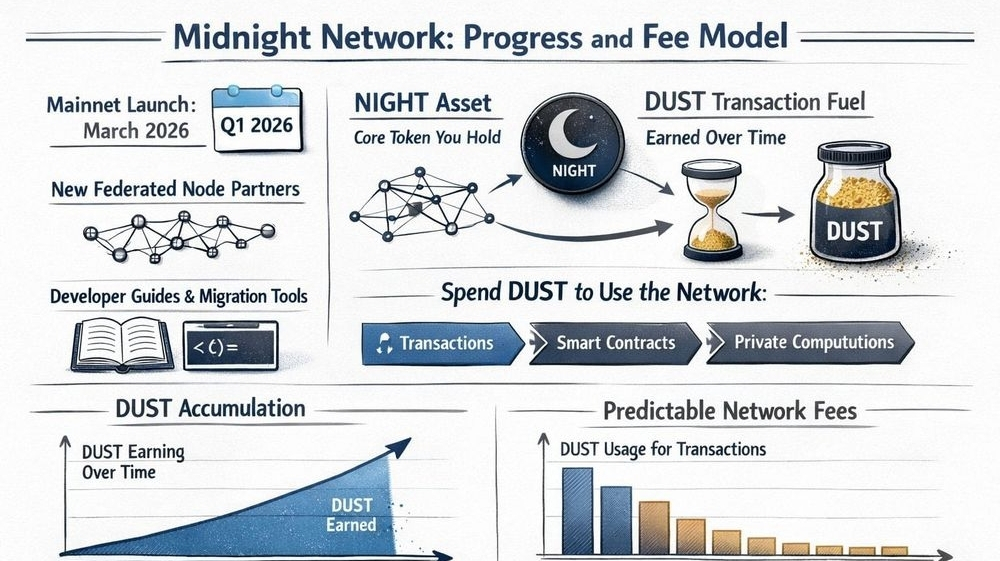 Midnight Network: Progress and Fee Model

Mainnet Launch: March 2026

Q1 2026

New Federated Node Partners

Developer Guides & Migration Tools

< ( ) =

NIGHT Asset

Core Token You Hold

NIGHT

DUST Transaction Fuel

Earned Over Time

DUST

Spend DUST to Use the Network:

Transactions

Smart Contracts

Private Computations

DUST Accumulation

DUST Earning Over Time

DUST Earned

Predictable Network Fees

DUST Usage for Transactions